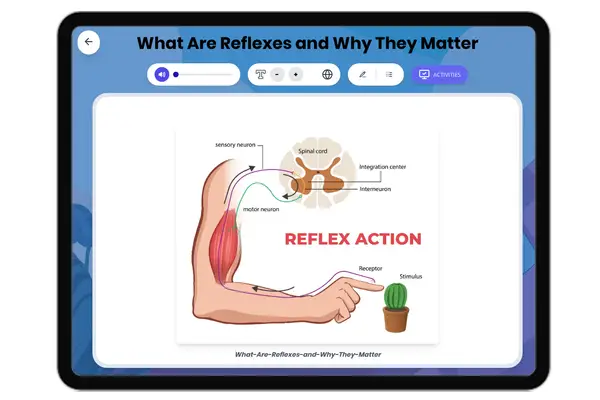 What Are Reflexes and Why They Matter

T - +

ACTIVITIES

sensory neuron

Spinal cord

Integration center

Interneuron

motor neuron

REFLEX ACTION

Receptor

Stimulus

What-Are-Reflexes-and-Why-They-Matter